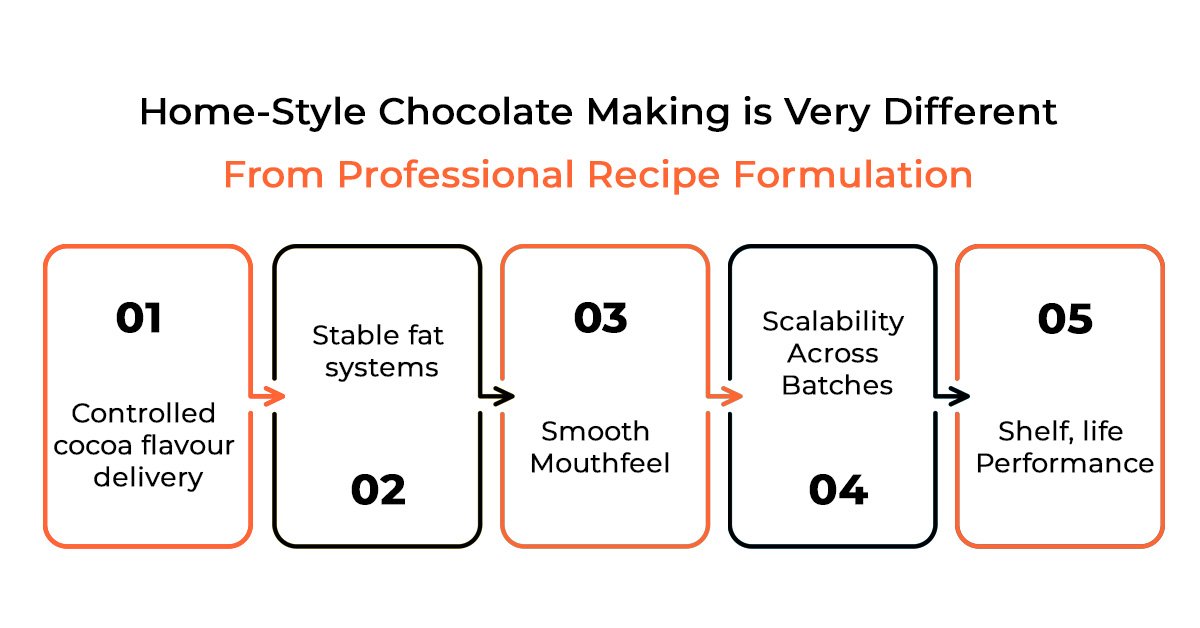 Home-Style Chocolate Making is Very Different
From Professional Recipe Formulation

01
Controlled cocoa flavour delivery

Stable fat systems
02

03
Smooth Mouthfeel

Scalability Across Batches
04

05
Shelf, life Performance